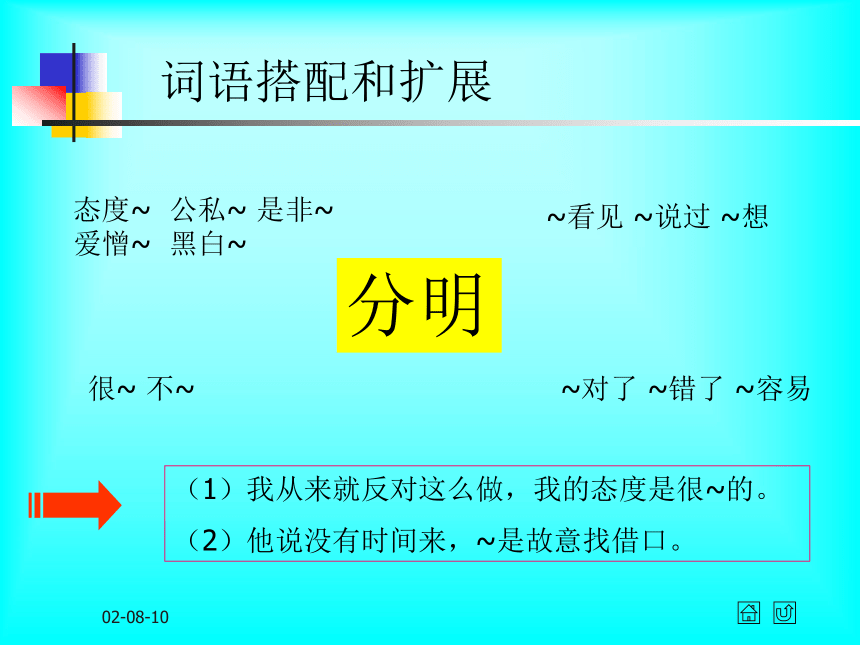 词语搭配和扩展

态度~ 公私~ 是非~
爱憎~ 黑白~

~看见 ~说过 ~想

分明

很~ 不~

~对了 ~错了 ~容易

（1）我从来就反对这么做，我的态度是很~的。

（2）他说没有时间来，~是故意找借口。

02-08-10